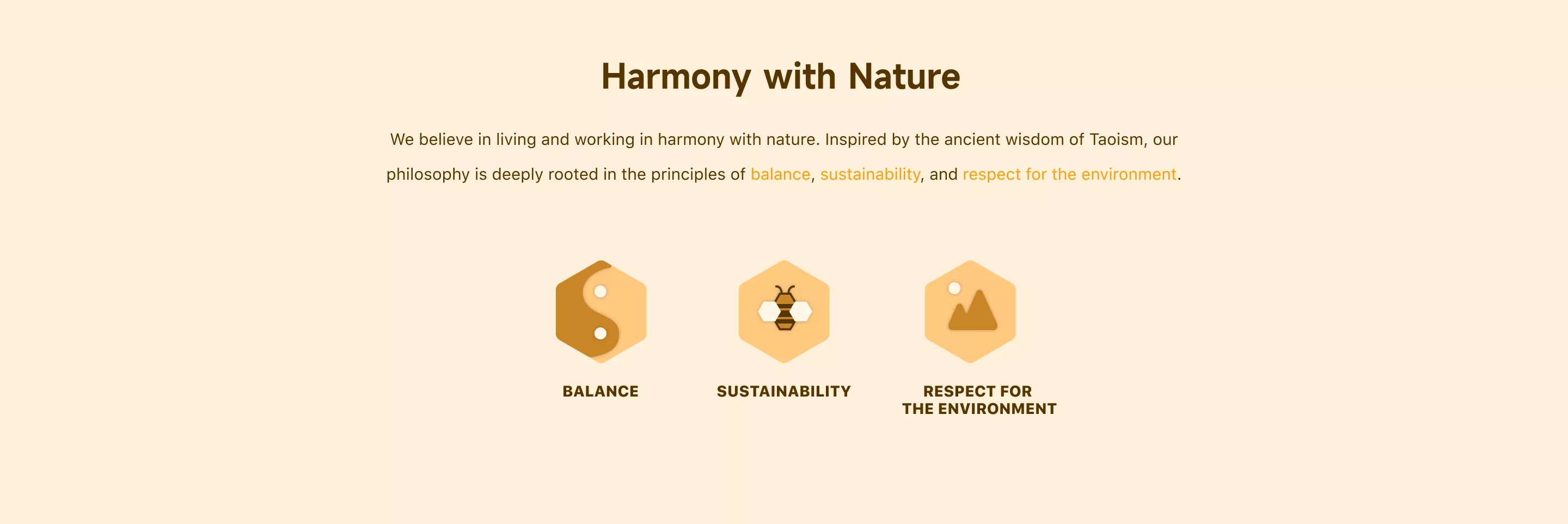 Harmony with Nature

We believe in living and working in harmony with nature. Inspired by the ancient wisdom of Taoism, our philosophy is deeply rooted in the principles of balance, sustainability, and respect for the environment.

BALANCE

SUSTAINABILITY

RESPECT FOR THE ENVIRONMENT